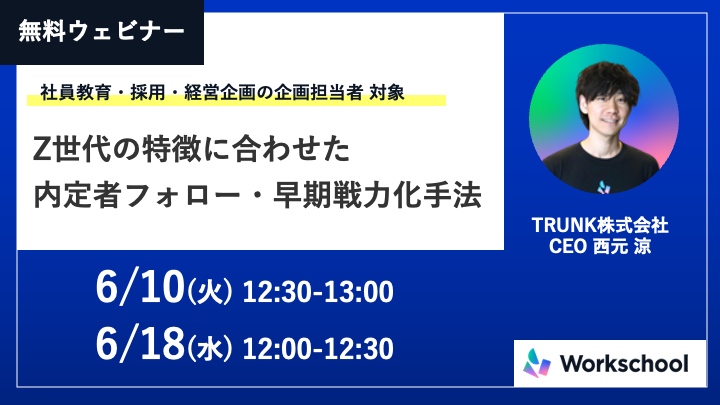 無料ウェビナー

社員教育・採用・経営企画の企画担当者 対象

Z世代の特徴に合わせた
内定者フォロー・早期戦力化手法

TRUNK株式会社
CEO 西元 涼

6/10(火) 12:30-13:00
6/18(水) 12:00-12:30

Workschool